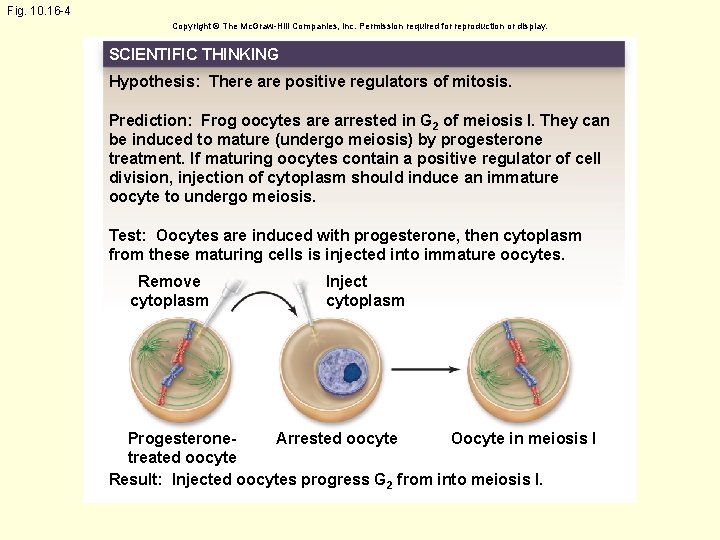 Fig. 10.16-4

Copyright © The McGraw-Hill Companies, Inc. Permission required for reproduction or display.

SCIENTIFIC THINKING

Hypothesis: There are positive regulators of mitosis.

Prediction: Frog oocytes are arrested in $G_2$ of meiosis I. They can be induced to mature (undergo meiosis) by progesterone treatment. If maturing oocytes contain a positive regulator of cell division, injection of cytoplasm should induce an immature oocyte to undergo meiosis.

Test: Oocytes are induced with progesterone, then cytoplasm from these maturing cells is injected into immature oocytes.

Remove cytoplasm

Inject cytoplasm

Progesterone-treated oocyte

Arrested oocyte

Oocyte in meiosis I

Result: Injected oocytes progress $G_2$ from into meiosis I.